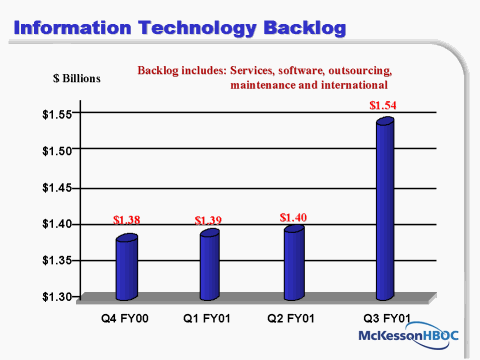 Information Technology Backlog

$ Billions

Backlog includes: Services, software, outsourcing, maintenance and international

$1.55
$1.50
$1.45
$1.40
$1.35
$1.30

$1.38
$1.39
$1.40
$1.54

Q4 FY00
Q1 FY01
Q2 FY01
Q3 FY01

McKessonHBOC